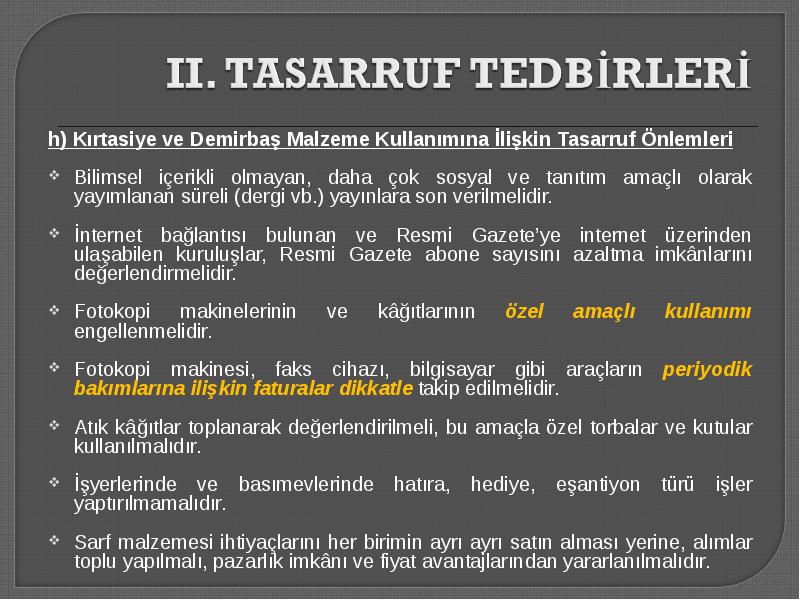 II. TASARRUF TEDBİRLERİ

h) Kırtasiye ve Demirbaş Malzeme Kullanımına İlişkin Tasarruf Önlemleri

❖ Bilimsel içerikli olmayan, daha çok sosyal ve tanıtım amaçlı olarak yayımlanan süreli (dergi vb.) yayınlara son verilmelidir.

❖ İnternet bağlantısı bulunan ve Resmi Gazete'ye internet üzerinden ulaşabilen kuruluşlar, Resmi Gazete abone sayısını azaltma imkânlarını değerlendirmelidir.

❖ Fotokopi makinelerinin ve kâğıtlarının özel amaçlı kullanımı engellenmelidir.

❖ Fotokopi makinesi, faks cihazı, bilgisayar gibi araçların periyodik bakımlarına ilişkin faturalar dikkatle takip edilmelidir.

❖ Atık kâğıtlar toplanarak değerlendirilmeli, bu amaçla özel torbalar ve kutular kullanılmalıdır.

❖ İşyerlerinde ve basımevlerinde hatıra, hediye, eşantiyon türü işler yaptırılmamalıdır.

❖ Sarf malzemesi ihtiyaçlarını her birimin ayrı ayrı satın alması yerine, alımlar toplu yapılmalı, pazarlık imkânı ve fiyat avantajlarından yararlanılmalıdır.